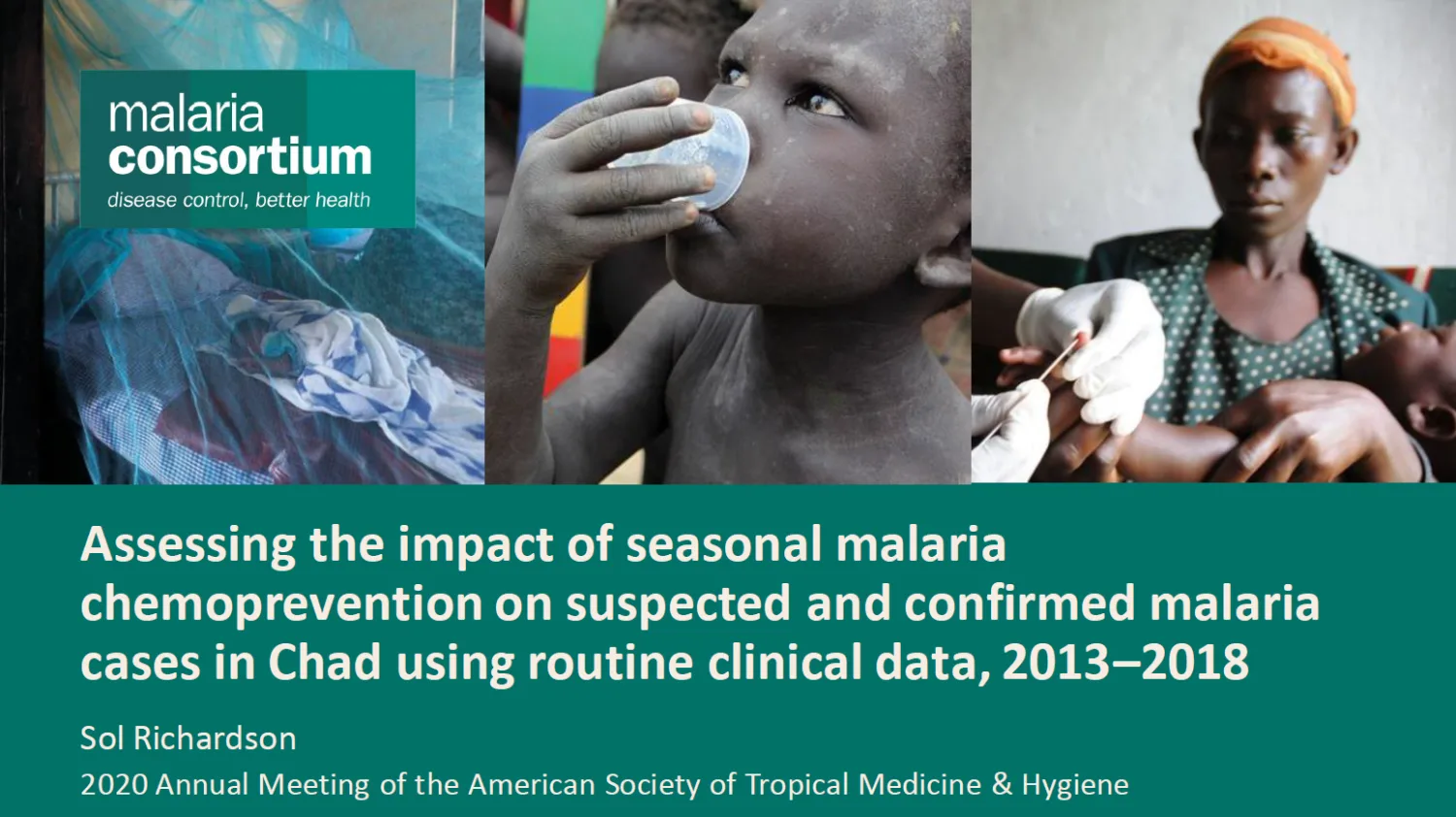 malaria
consortium
disease control, better health

Assessing the impact of seasonal malaria chemoprevention on suspected and confirmed malaria cases in Chad using routine clinical data, 2013–2018

Sol Richardson

2020 Annual Meeting of the American Society of Tropical Medicine & Hygiene